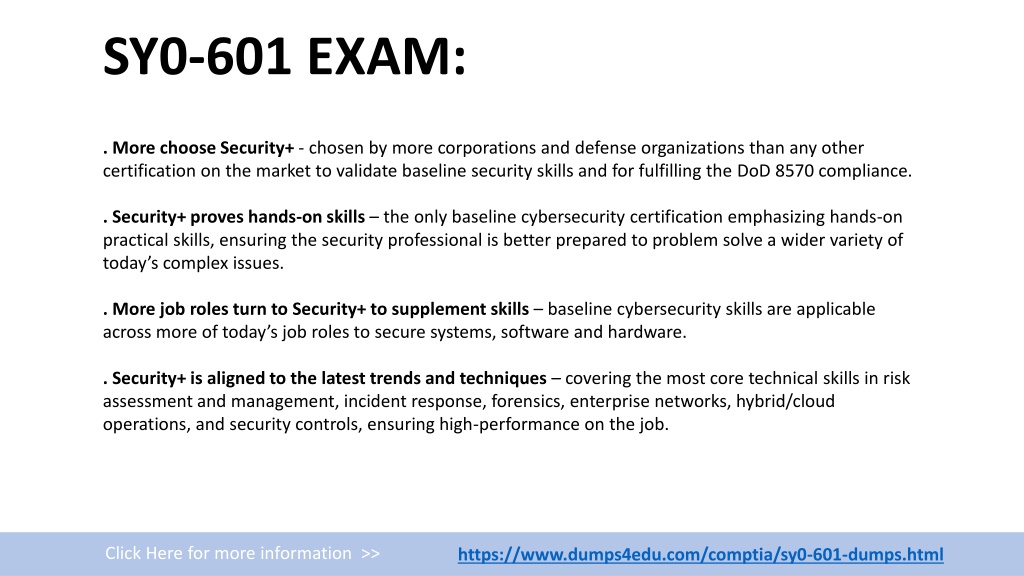 SY0-601 EXAM:

. More choose Security+ - chosen by more corporations and defense organizations than any other certification on the market to validate baseline security skills and for fulfilling the DoD 8570 compliance.

. Security+ proves hands-on skills – the only baseline cybersecurity certification emphasizing hands-on practical skills, ensuring the security professional is better prepared to problem solve a wider variety of today's complex issues.

. More job roles turn to Security+ to supplement skills – baseline cybersecurity skills are applicable across more of today's job roles to secure systems, software and hardware.

. Security+ is aligned to the latest trends and techniques – covering the most core technical skills in risk assessment and management, incident response, forensics, enterprise networks, hybrid/cloud operations, and security controls, ensuring high-performance on the job.

Click Here for more information >>

https://www.dumps4edu.com/comptia/sy0-601-dumps.html